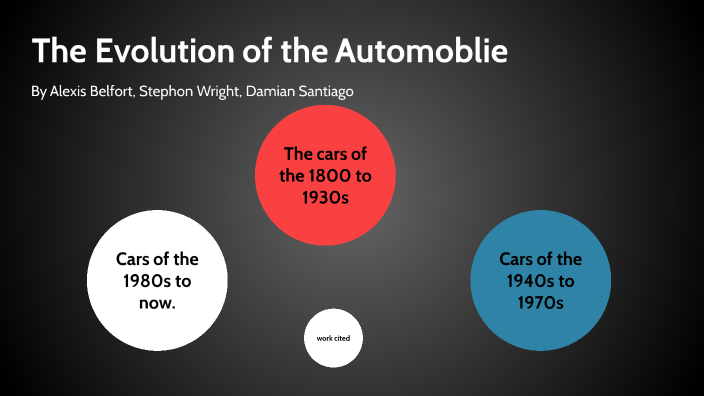 The Evolution of the Automoblie

By Alexis Belfort, Stephon Wright, Damian Santiago

The cars of the 1800 to 1930s

Cars of the 1980s to now.

Cars of the 1940s to 1970s

work cited